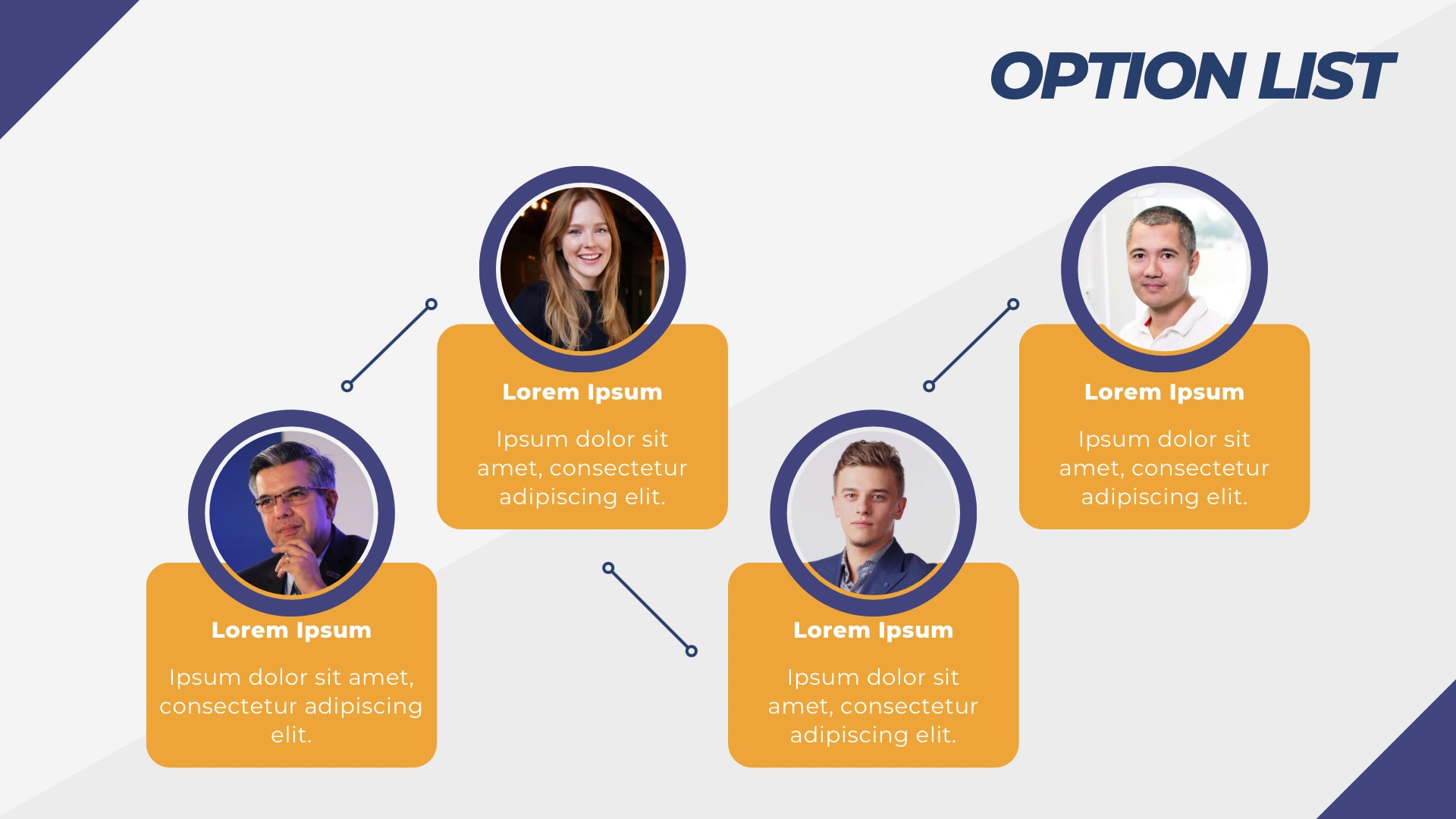 OPTION LIST

Lorem Ipsum

Ipsum dolor sit amet, consectetur adipiscing elit.

Lorem Ipsum

Ipsum dolor sit amet, consectetur adipiscing elit.

Lorem Ipsum

Ipsum dolor sit amet, consectetur adipiscing elit.

Lorem Ipsum

Ipsum dolor sit amet, consectetur adipiscing elit.